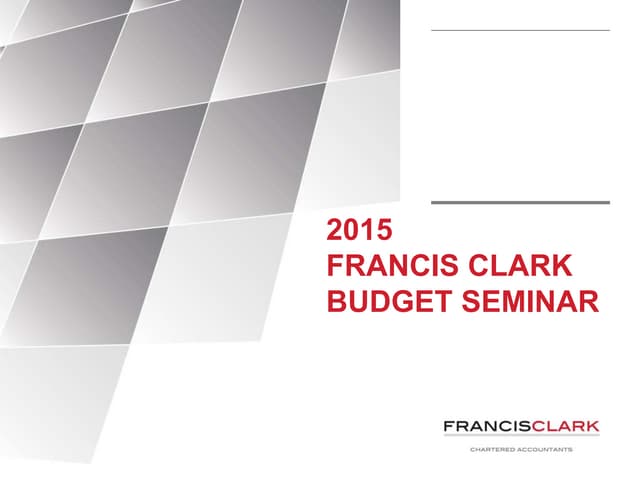 2015
FRANCIS CLARK
BUDGET SEMINAR

FRANCISCLARK
CHARTERED ACCOUNTANTS